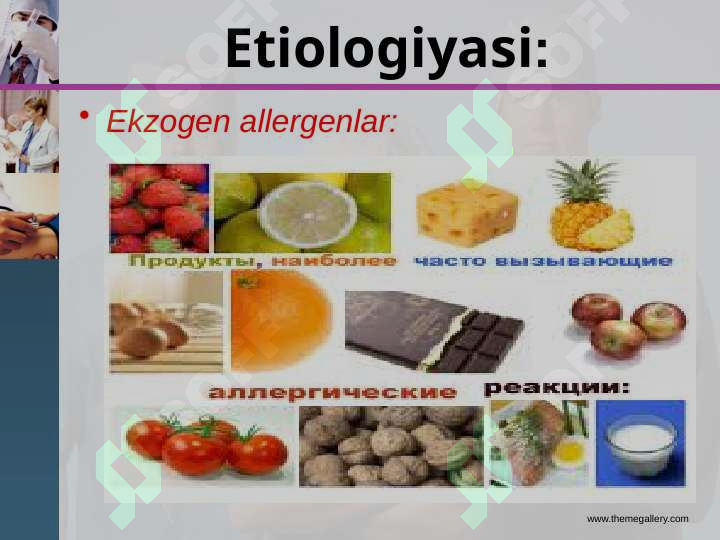 Etiologiyasi:

• Ekzogen allergenlar:

Продукты, наиболее часто вызывающие

аллергические реакции:

www.themegallery.com